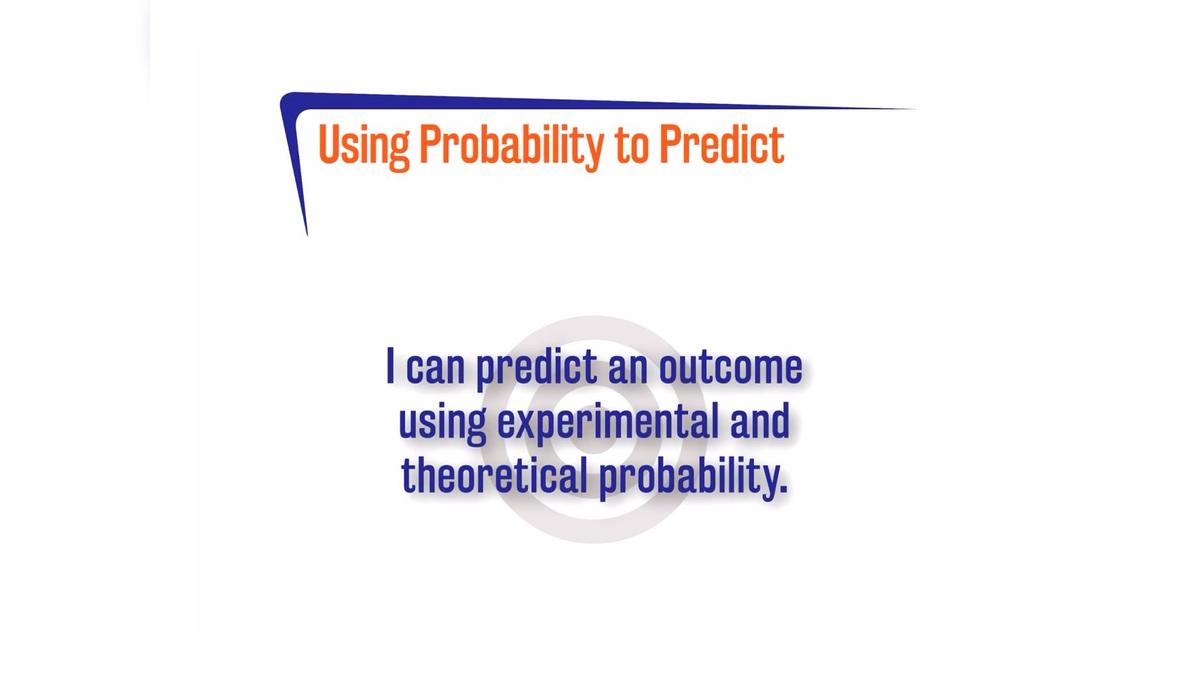 Using Probability to Predict

I can predict an outcome using experimental and theoretical probability.